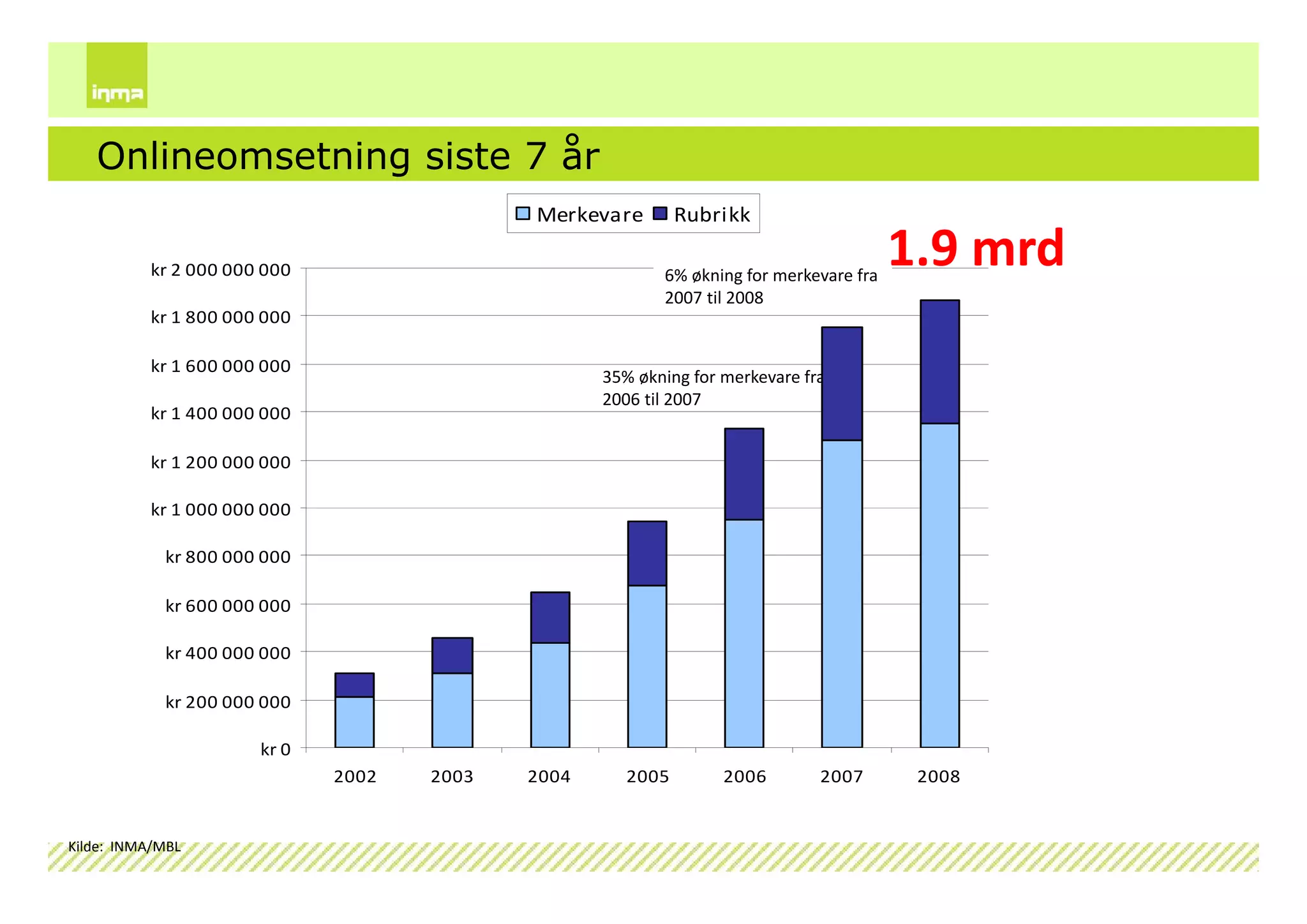 inma

Onlineomsetning siste 7 år

Merkevare Rubrikk

1.9 mrd

6% økning for merkevare fra 2007 til 2008

35% økning for merkevare fra 2006 til 2007

kr 2 000 000 000
kr 1 800 000 000
kr 1 600 000 000
kr 1 400 000 000
kr 1 200 000 000
kr 1 000 000 000
kr 800 000 000
kr 600 000 000
kr 400 000 000
kr 200 000 000
kr 0

2002 2003 2004 2005 2006 2007 2008

Kilde: INMA/MBL